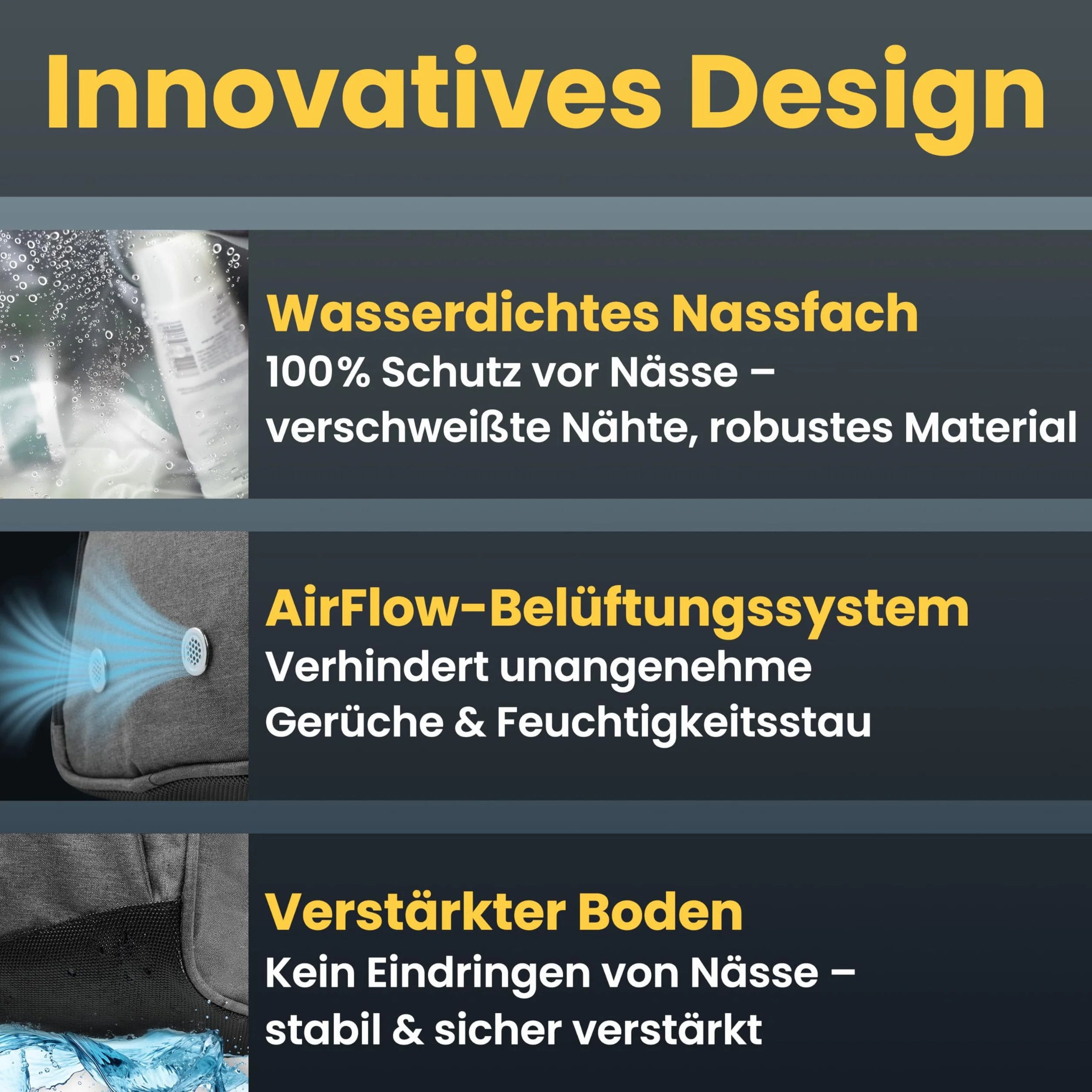 Innovatives Design

Wasserdichtes Nassfach
100% Schutz vor Nässe – verschweißte Nähte, robustes Material

AirFlow-Belüftungssystem
Verhindert unangenehme Gerüche & Feuchtigkeitsstau

Verstärkter Boden
Kein Eindringen von Nässe – stabil & sicher verstärkt